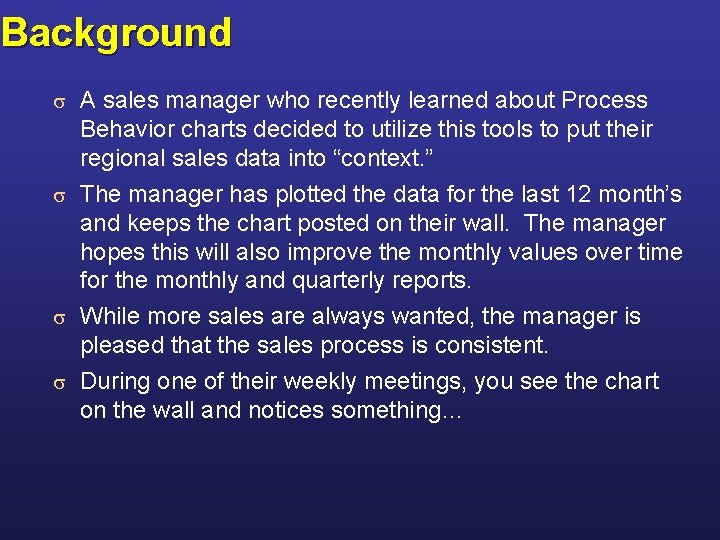 Background

σ A sales manager who recently learned about Process Behavior charts decided to utilize this tools to put their regional sales data into “context.”

σ The manager has plotted the data for the last 12 month’s and keeps the chart posted on their wall. The manager hopes this will also improve the monthly values over time for the monthly and quarterly reports.

σ While more sales are always wanted, the manager is pleased that the sales process is consistent.

σ During one of their weekly meetings, you see the chart on the wall and notices something...